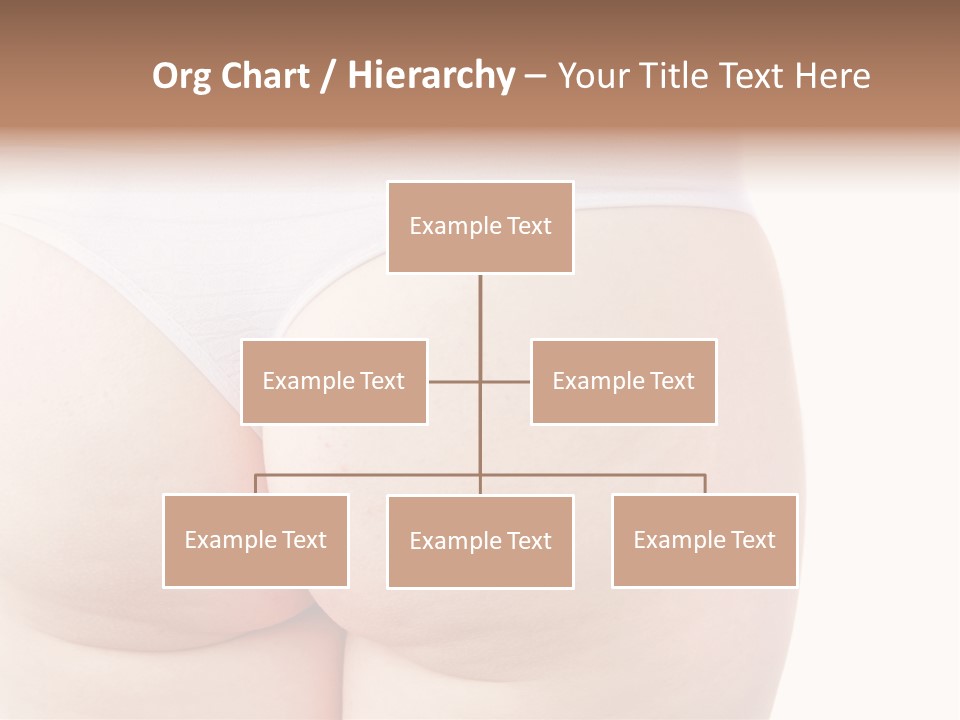 Org Chart / Hierarchy – Your Title Text Here

Example Text

Example Text

Example Text

Example Text

Example Text

Example Text